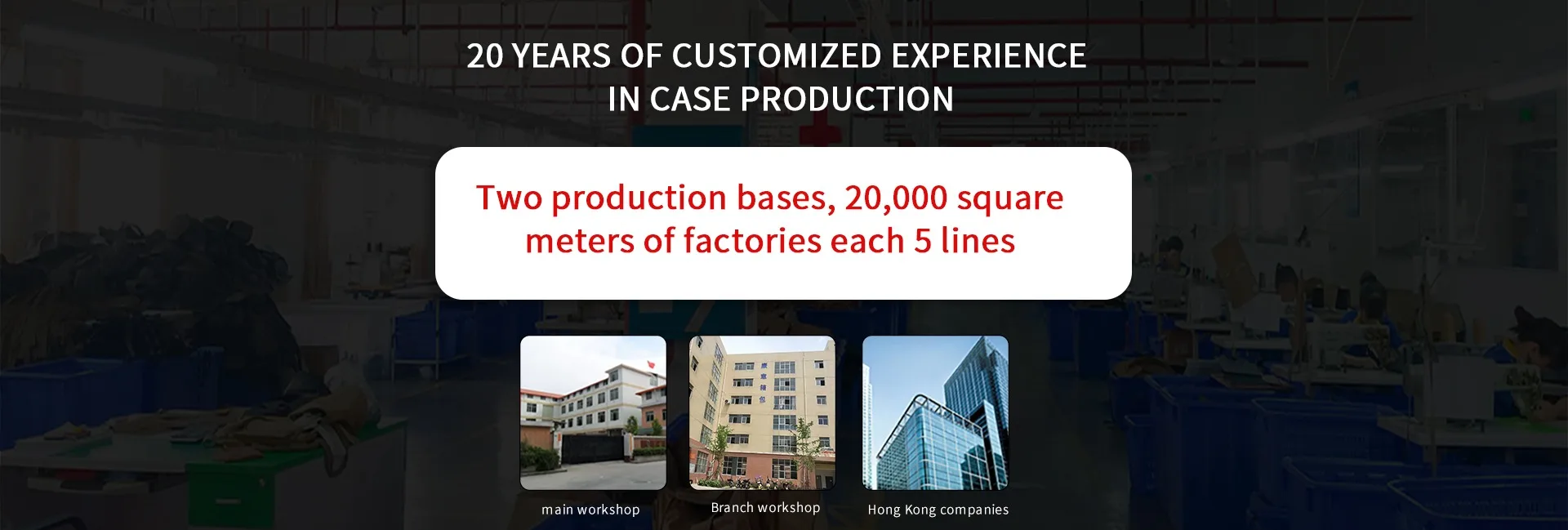 20 YEARS OF CUSTOMIZED EXPERIENCE IN CASE PRODUCTION

Two production bases, 20,000 square meters of factories each 5 lines

main workshop

Branch workshop

Hong Kong companies